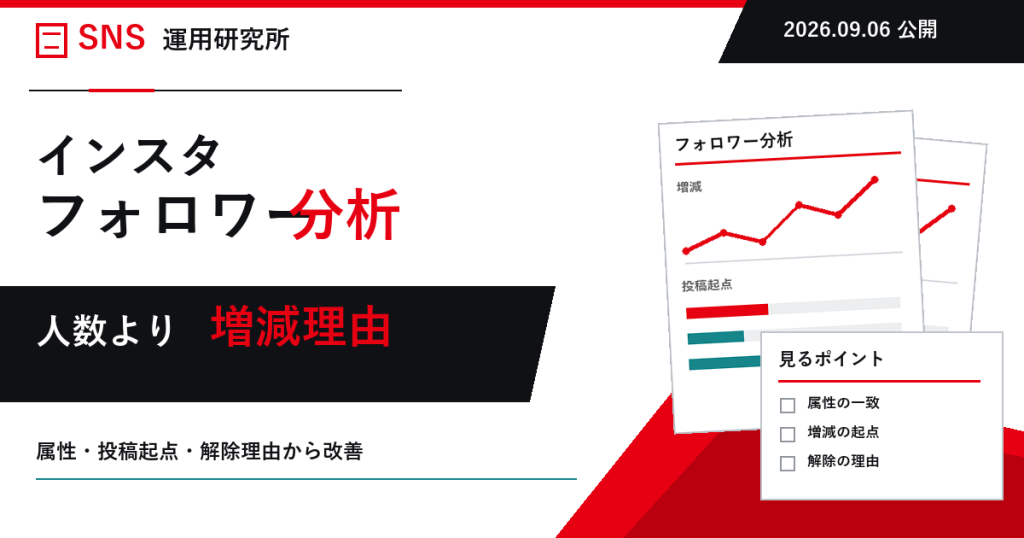 SNS 運用研究所

2026.09.06 公開

インスタ
フォロワー分析

人数より 増減理由

属性・投稿起点・解除理由から改善

フォロワー分析

増減

投稿起点

見るポイント

属性の一致

増減の起点

解除の理由